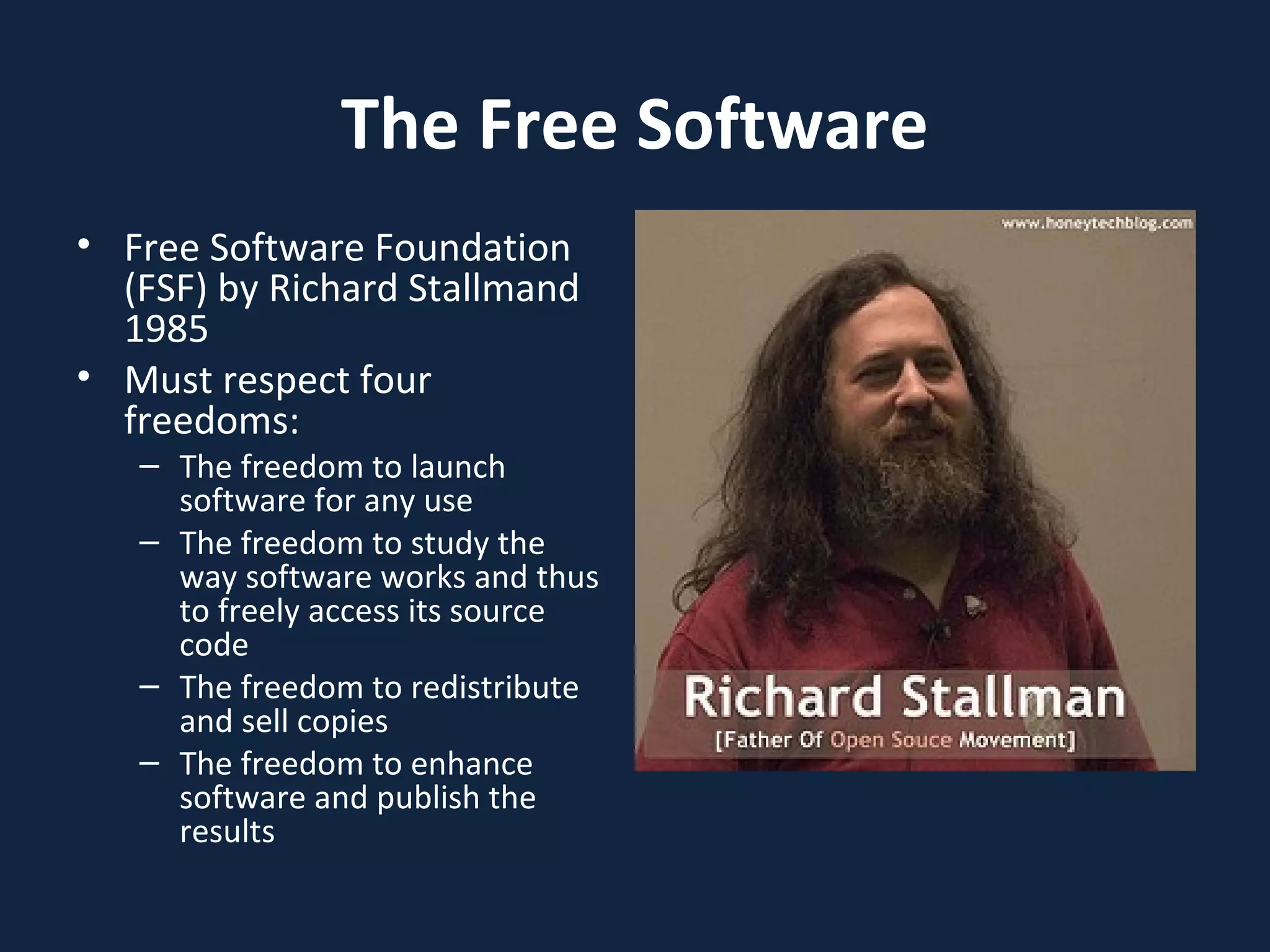 The Free Software

• Free Software Foundation (FSF) by Richard Stallmand 1985
• Must respect four freedoms:
– The freedom to launch software for any use
– The freedom to study the way software works and thus to freely access its source code
– The freedom to redistribute and sell copies
– The freedom to enhance software and publish the results

www.honeytechblog.com

Richard Stallman
[Father Of Open Souce Movement]